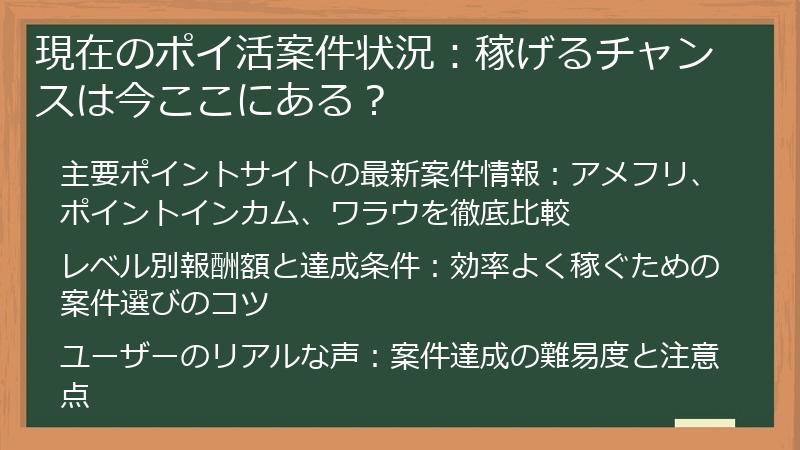 現在のポイ活案件状況：稼げるチャンスは今ここにある？

主要ポイントサイトの最新案件情報：アメフリ、ポイントインカム、ワラウを徹底比較

レベル別報酬額と達成条件：効率よく稼ぐための案件選びのコツ

ユーザーのリアルな声：案件達成の難易度と注意点